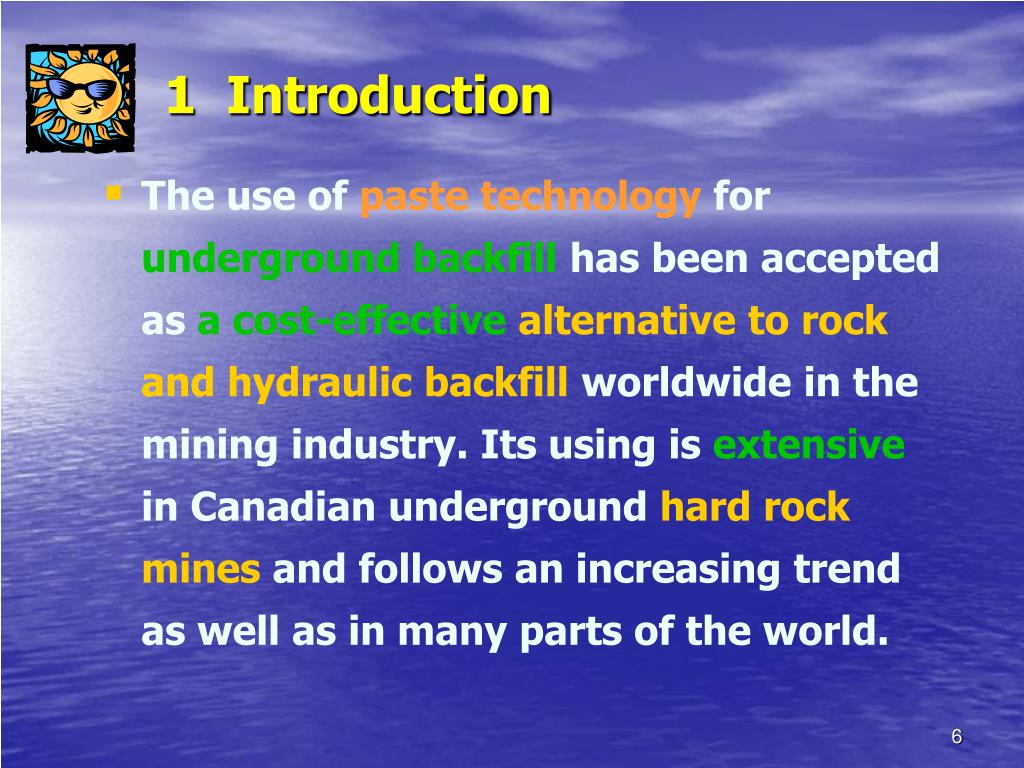 1 Introduction

The use of paste technology for underground backfill has been accepted as a cost-effective alternative to rock and hydraulic backfill worldwide in the mining industry. Its using is extensive in Canadian underground hard rock mines and follows an increasing trend as well as in many parts of the world.

6